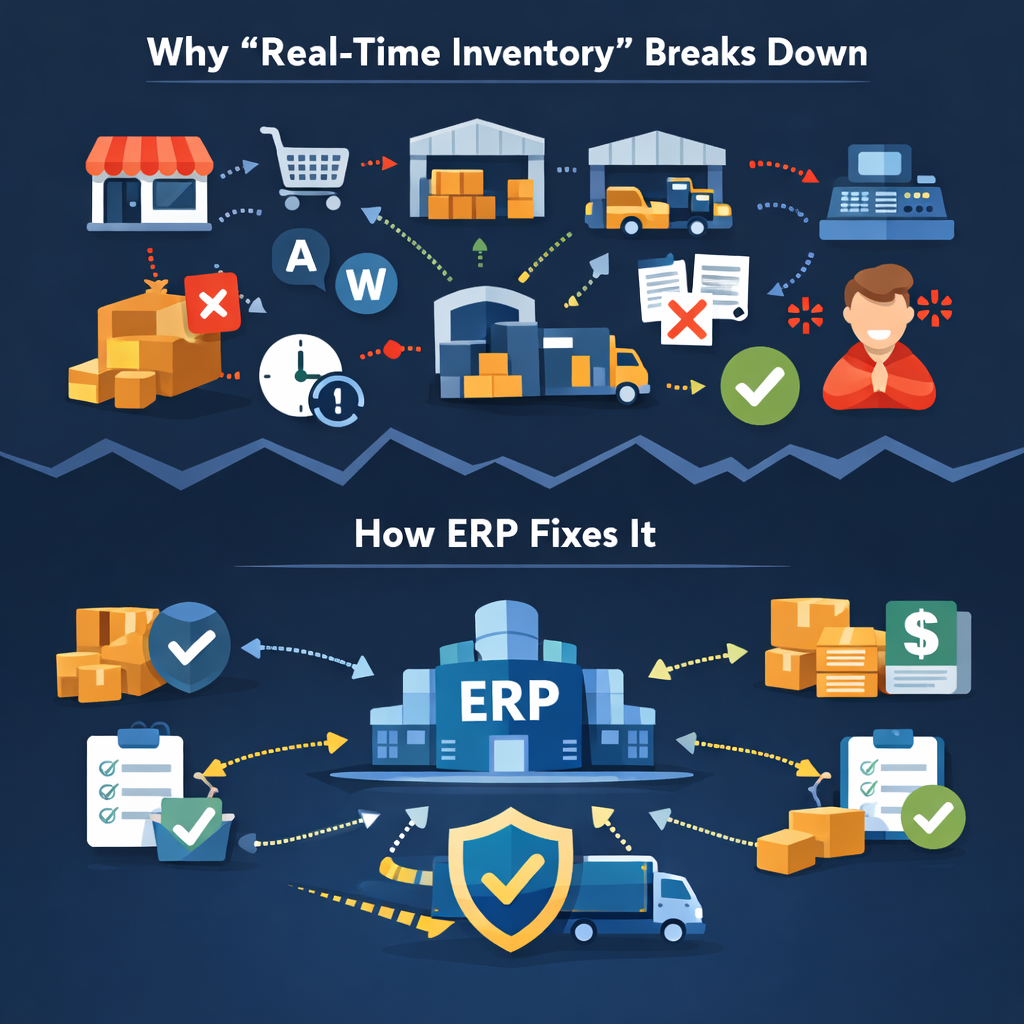 Why "Real-Time Inventory" Breaks Down

A

W

How ERP Fixes It

ERP

$